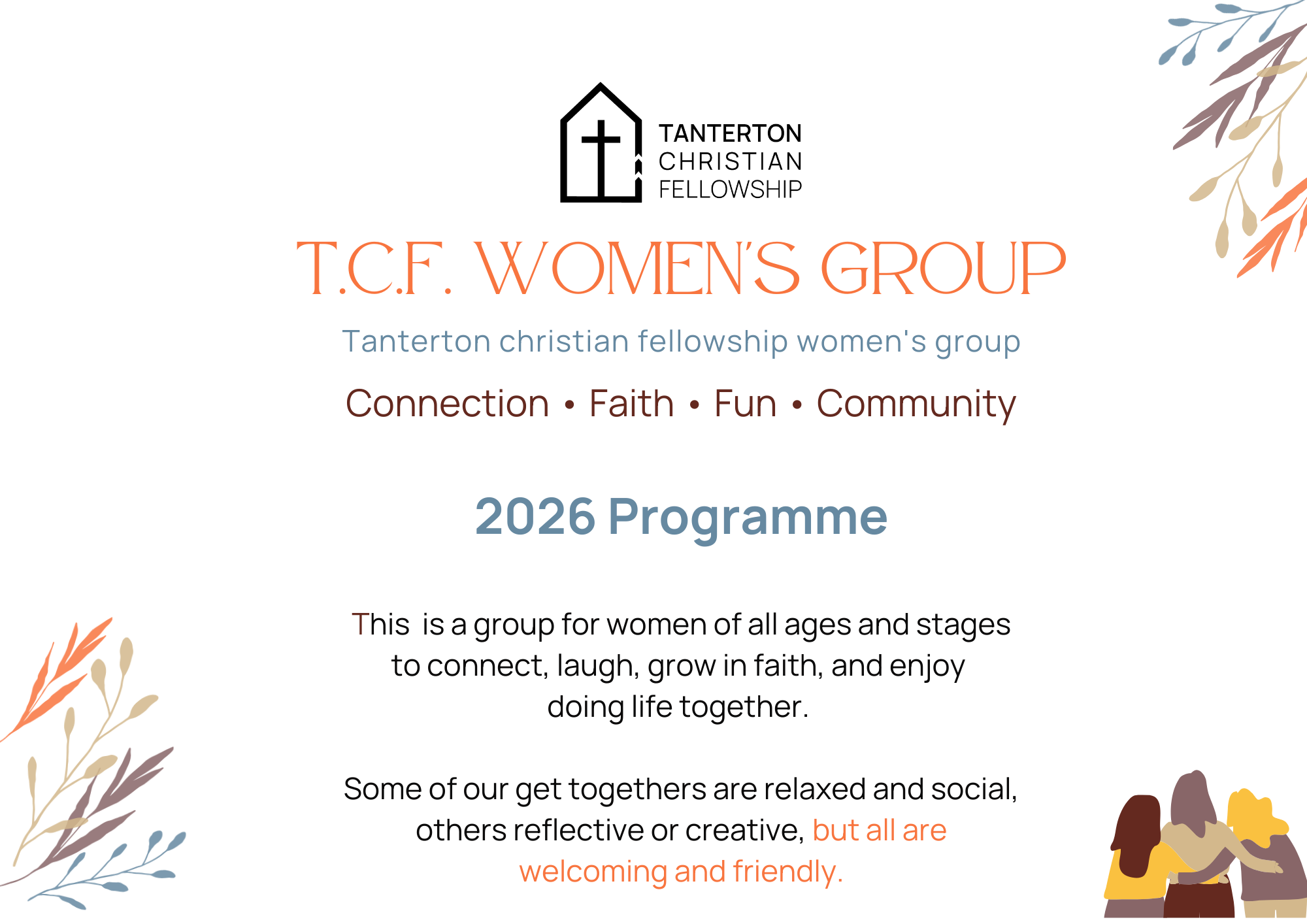 TANTERTON
CHRISTIAN
FELLOWSHIP

T.C.F. WOMEN'S GROUP

Tanterton christian fellowship women's group

Connection • Faith • Fun • Community

2026 Programme

This  is a group for women of all ages and stages to connect, laugh, grow in faith, and enjoy doing life together.

Some of our get togethers are relaxed and social, others reflective or creative, but all are welcoming and friendly.